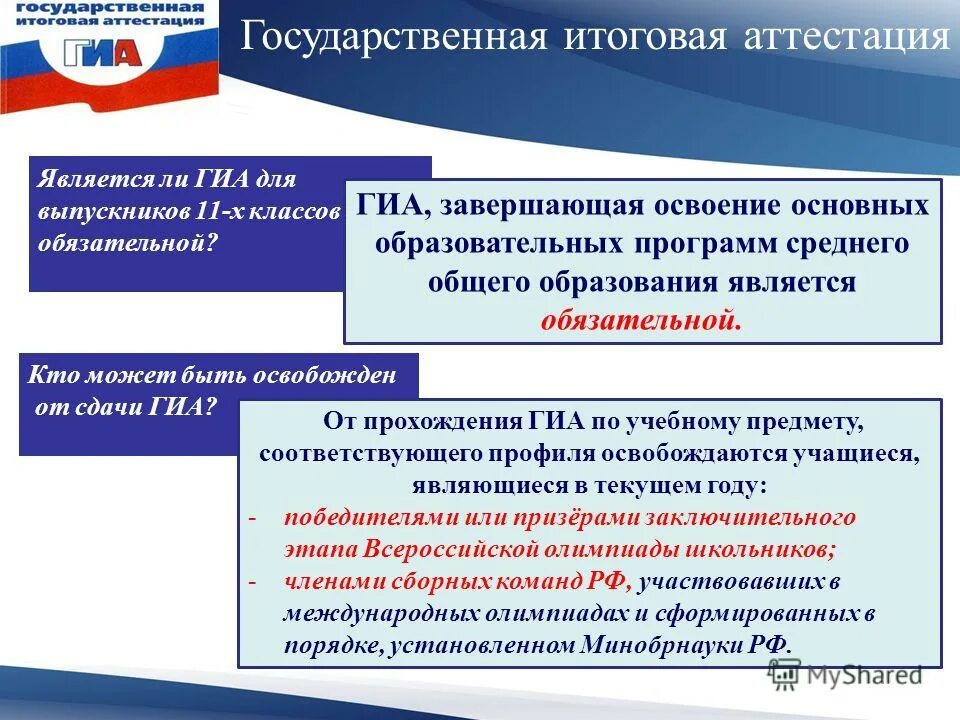 государственная итоговая аттестация
ГИА

Государственная итоговая аттестация

Является ли ГИА для выпускников 11-х классов обязательной?

ГИА, завершающая освоение основных образовательных программ среднего общего образования является обязательной.

Кто может быть освобожден от сдачи ГИА?

От прохождения ГИА по учебному предмету, соответствующего профиля освобождаются учащиеся, являющиеся в текущем году:
- победителями или призёрами заключительного этапа Всероссийской олимпиады школьников;
- членами сборных команд РФ, участвовавших в международных олимпиадах и сформированных в порядке, установленном Минобрнауки РФ.

MyShared